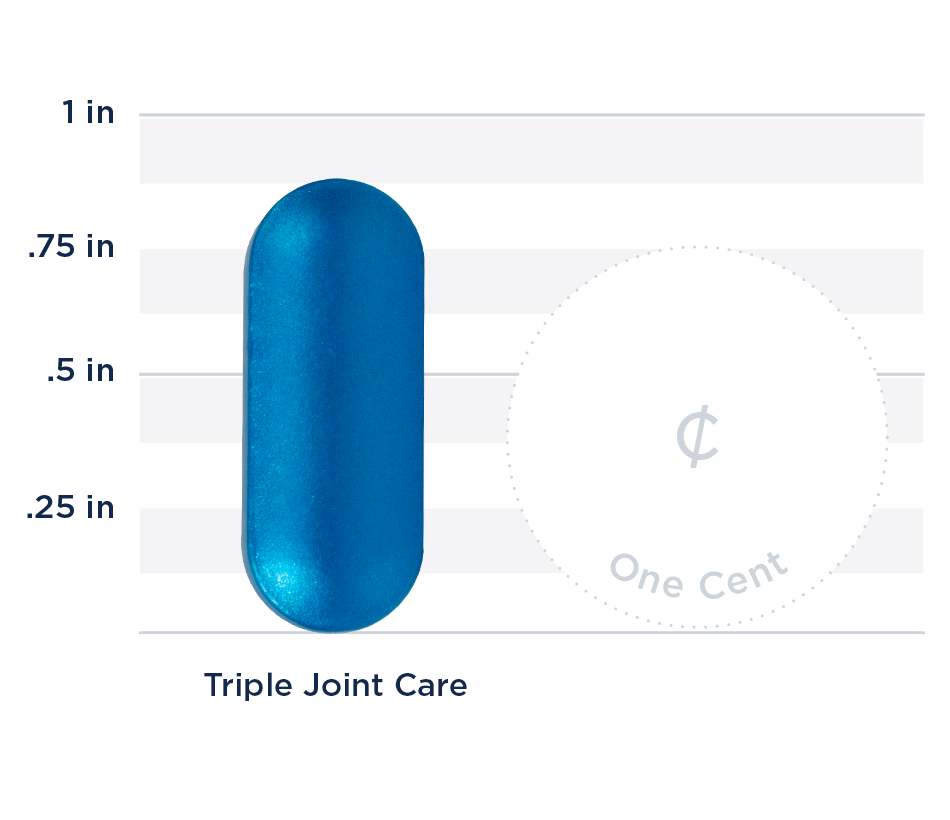 1 in
.75 in
.5 in
.25 in

¢
One Cent

Triple Joint Care